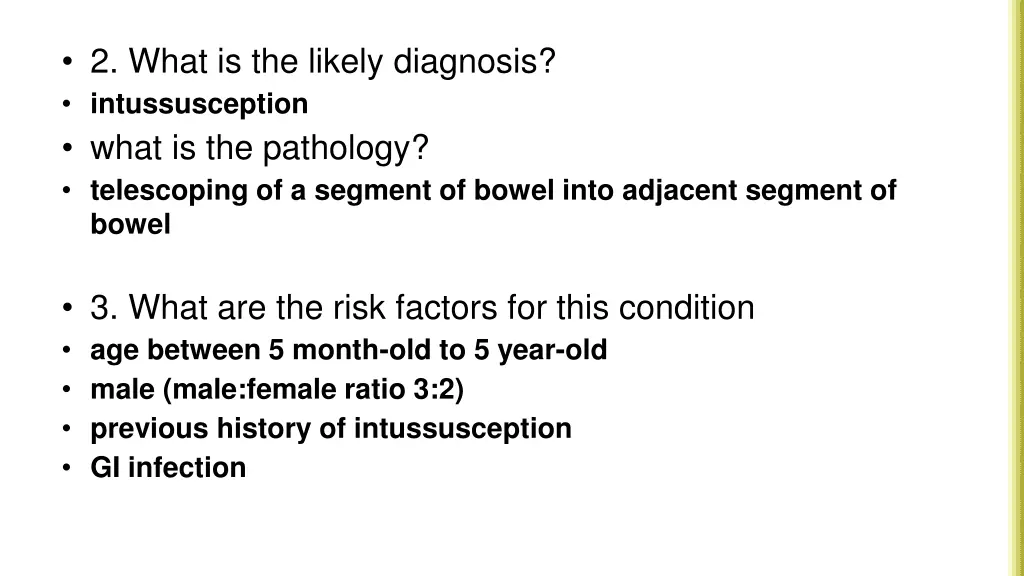 • 2. What is the likely diagnosis?
• intussusception
• what is the pathology?
• telescoping of a segment of bowel into adjacent segment of bowel

• 3. What are the risk factors for this condition
• age between 5 month-old to 5 year-old
• male (male:female ratio 3:2)
• previous history of intussusception
• GI infection